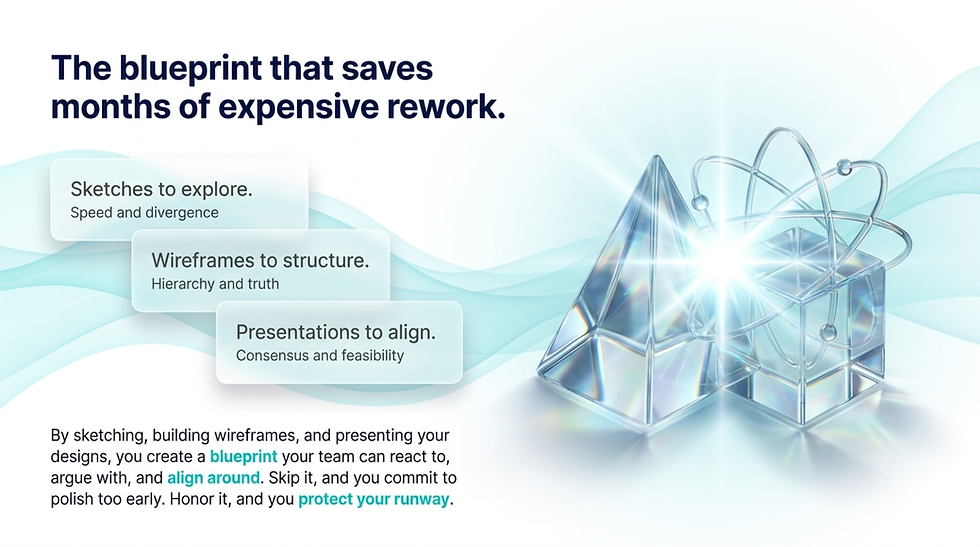 The blueprint that saves months of expensive rework.

Sketches to explore.
Speed and divergence

Wireframes to structure.
Hierarchy and truth

Presentations to align.
Consensus and feasibility

By sketching, building wireframes, and presenting your designs, you create a blueprint your team can react to, argue with, and align around. Skip it, and you commit to polish too early. Honor it, and you protect your runway.